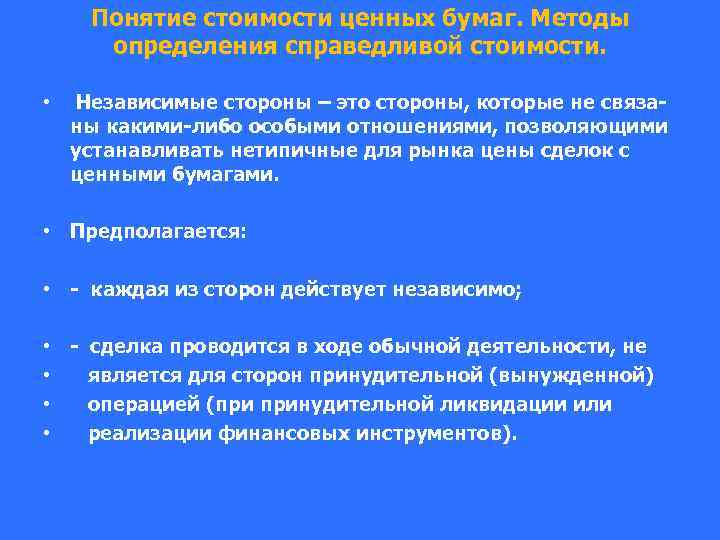 Понятие стоимости ценных бумаг. Методы определения справедливой стоимости.

• Независимые стороны – это стороны, которые не связаны какими-либо особыми отношениями, позволяющими устанавливать нетипичные для рынка цены сделок с ценными бумагами.

• Предполагается:

• - каждая из сторон действует независимо;

• - сделка проводится в ходе обычной деятельности, не
• является для сторон принудительной (вынужденной)
• операцией (при принудительной ликвидации или
• реализации финансовых инструментов).